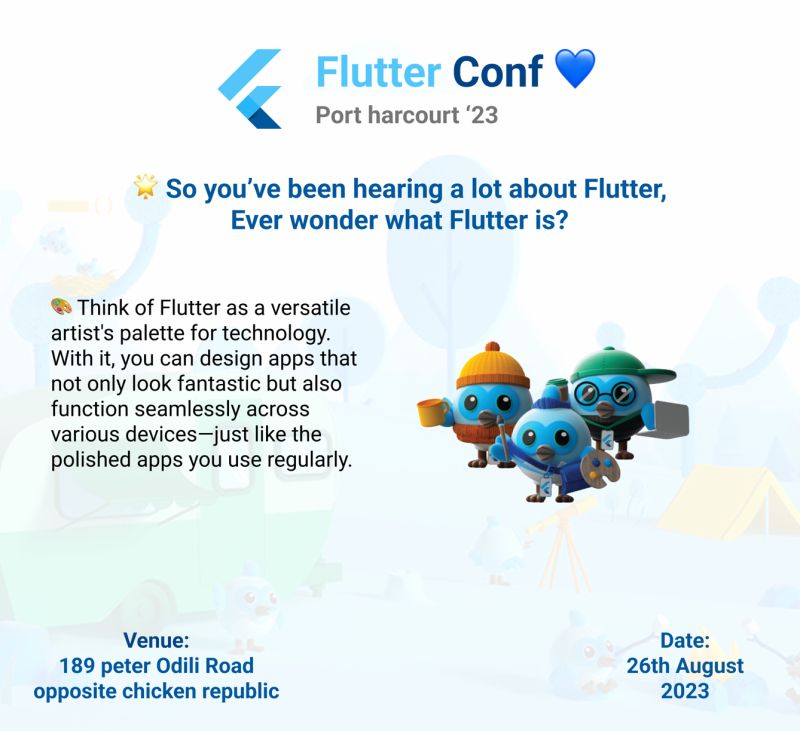 Flutter Conf 💙
Port harcourt '23

🌟 So you've been hearing a lot about Flutter, Ever wonder what Flutter is?

🎨 Think of Flutter as a versatile artist's palette for technology. With it, you can design apps that not only look fantastic but also function seamlessly across various devices—just like the polished apps you use regularly.

Venue:
189 peter Odili Road
opposite chicken republic

Date:
26th August
2023